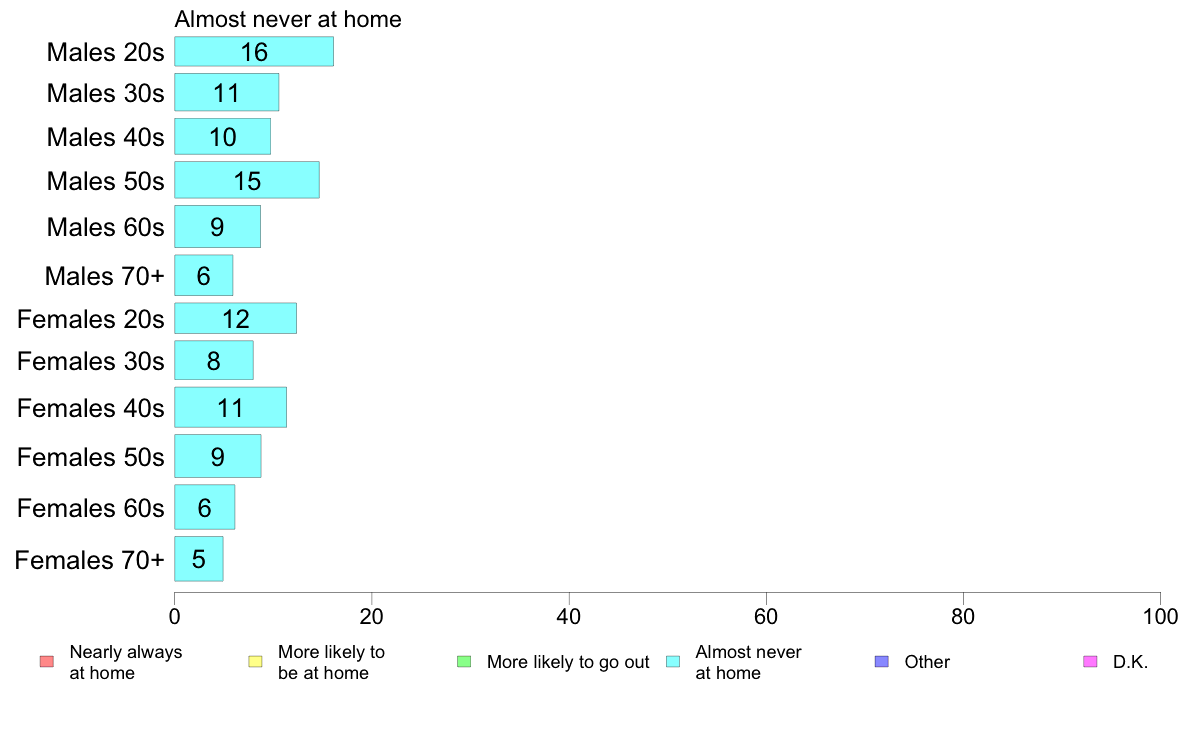 Almost never at home

Males 20s 16
Males 30s 11
Males 40s 10
Males 50s 15
Males 60s 9
Males 70+ 6
Females 20s 12
Females 30s 8
Females 40s 11
Females 50s 9
Females 60s 6
Females 70+ 5

0 20 40 60 80 100

Nearly always at home
More likely to be at home
More likely to go out
Almost never at home
Other
D.K.